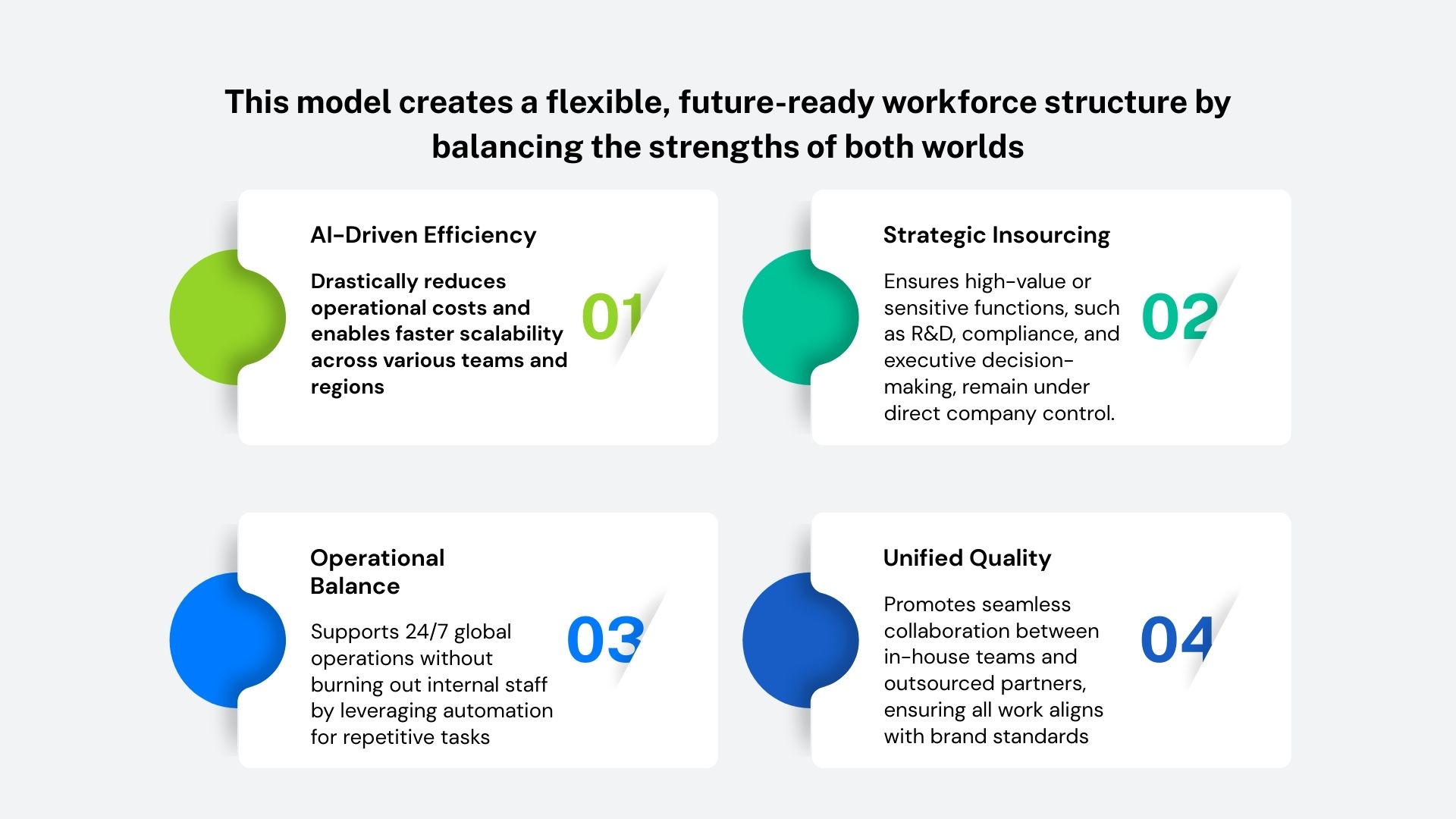 This model creates a flexible, future-ready workforce structure by balancing the strengths of both worlds

AI-Driven Efficiency

Drastically reduces operational costs and enables faster scalability across various teams and regions

01

Strategic Insourcing

Ensures high-value or sensitive functions, such as R&D, compliance, and executive decision-making, remain under direct company control.

02

Operational Balance

Supports 24/7 global operations without burning out internal staff by leveraging automation for repetitive tasks

03

Unified Quality

Promotes seamless collaboration between in-house teams and outsourced partners, ensuring all work aligns with brand standards

04